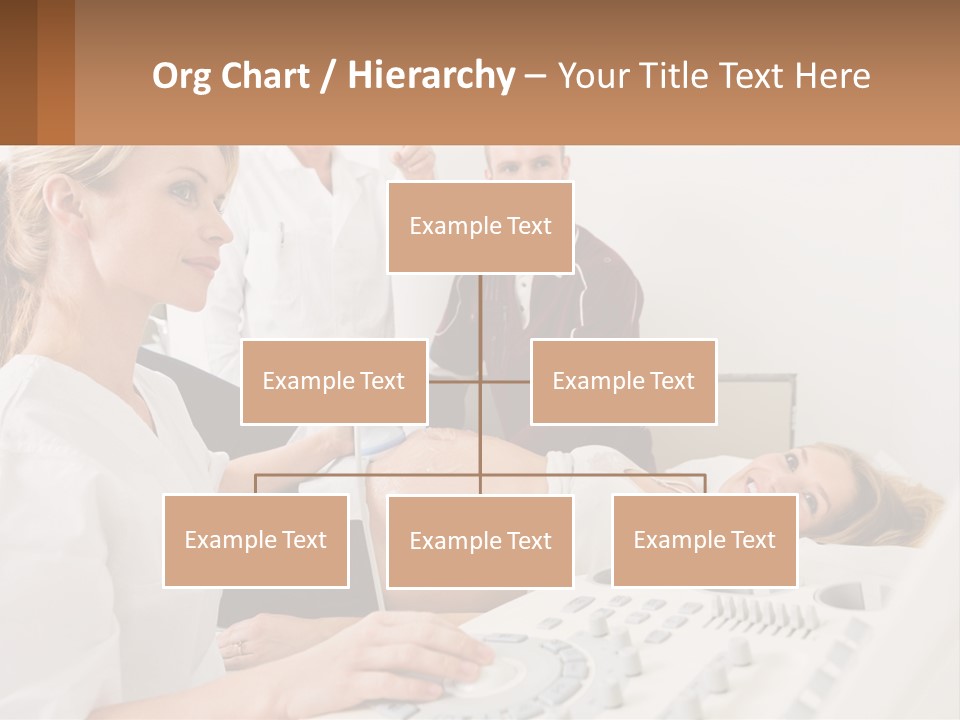 Org Chart / Hierarchy – Your Title Text Here

Example Text

Example Text

Example Text

Example Text

Example Text

Example Text